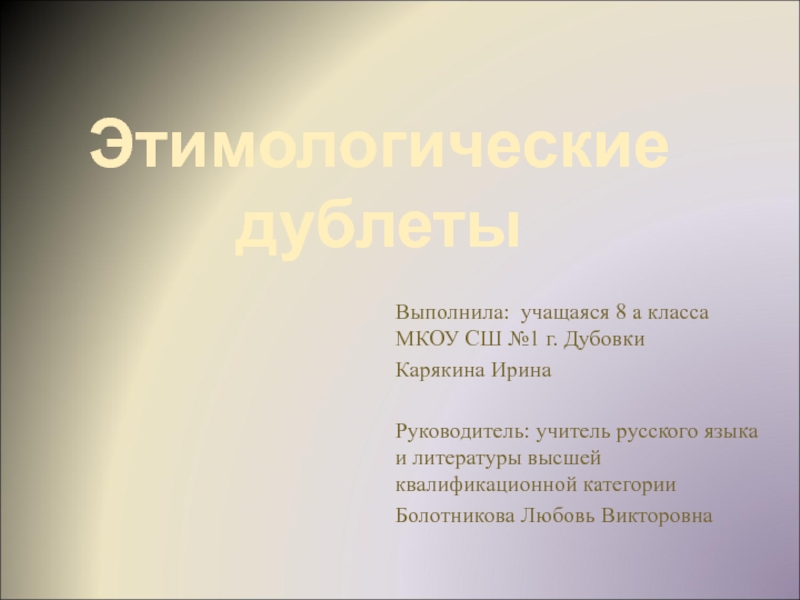 Этимологические дублеты

Выполнила: учащаяся 8 а класса МКОУ СШ №1 г. Дубовки

Карякина Ирина

Руководитель: учитель русского языка и литературы высшей квалификационной категории

Болотникова Любовь Викторовна